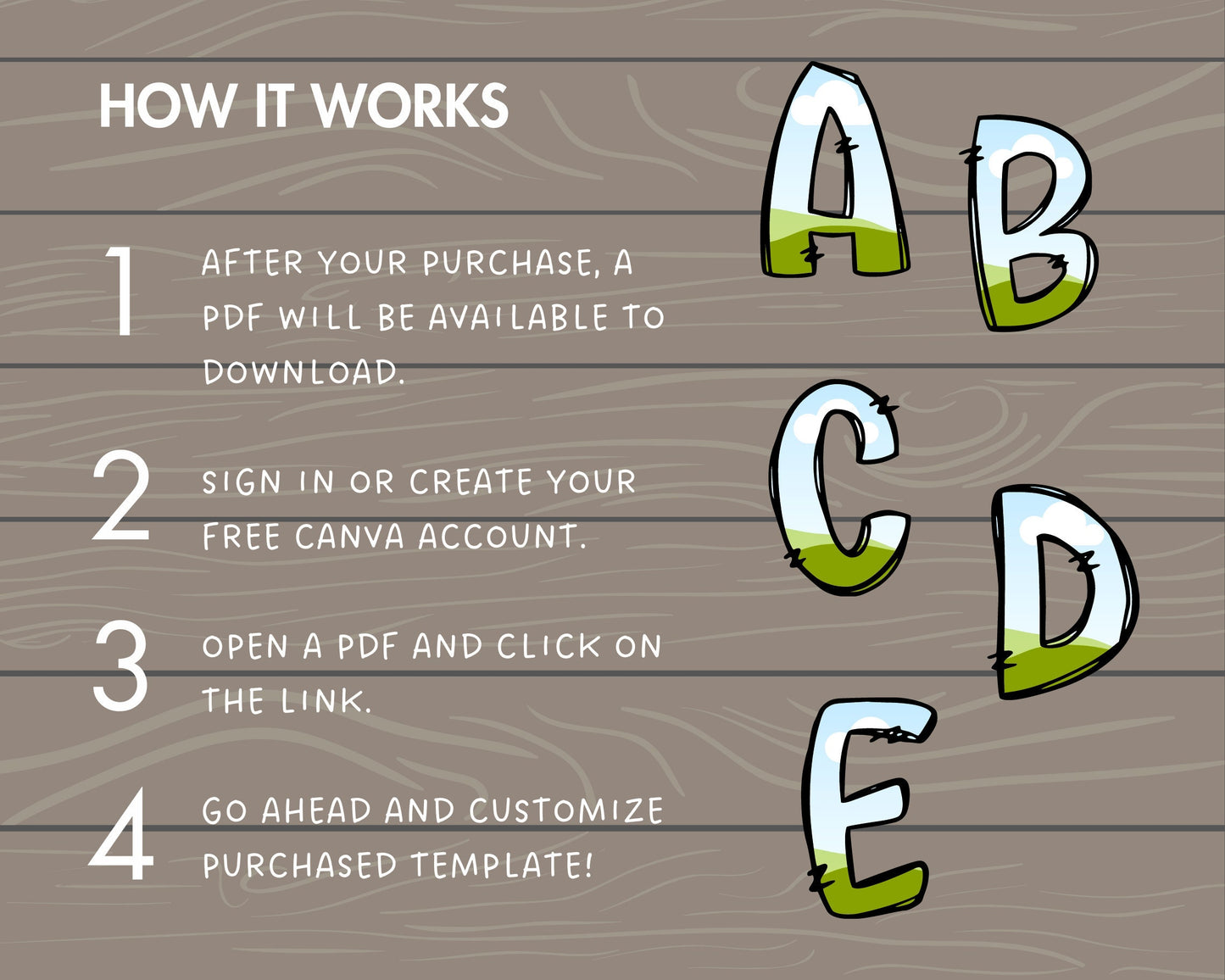 HOW IT WORKS

1 AFTER YOUR PURCHASE, A PDF WILL BE AVAILABLE TO DOWNLOAD.

2 SIGN IN OR CREATE YOUR FREE CANVA ACCOUNT.

3 OPEN A PDF AND CLICK ON THE LINK.

4 GO AHEAD AND CUSTOMIZE PURCHASED TEMPLATE!

A B C D E